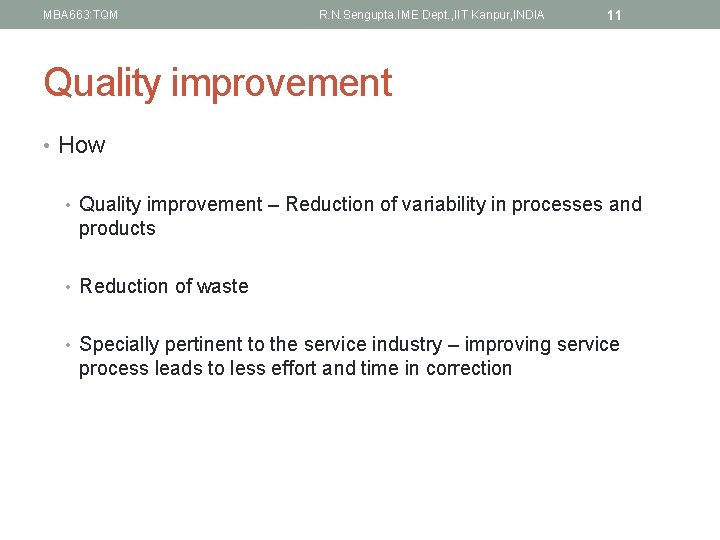 MBA663:TQM R.N.Sengupta.IME Dept.,IIT Kanpur,INDIA 11

Quality improvement

• How

• Quality improvement – Reduction of variability in processes and products

• Reduction of waste

• Specially pertinent to the service industry – improving service process leads to less effort and time in correction